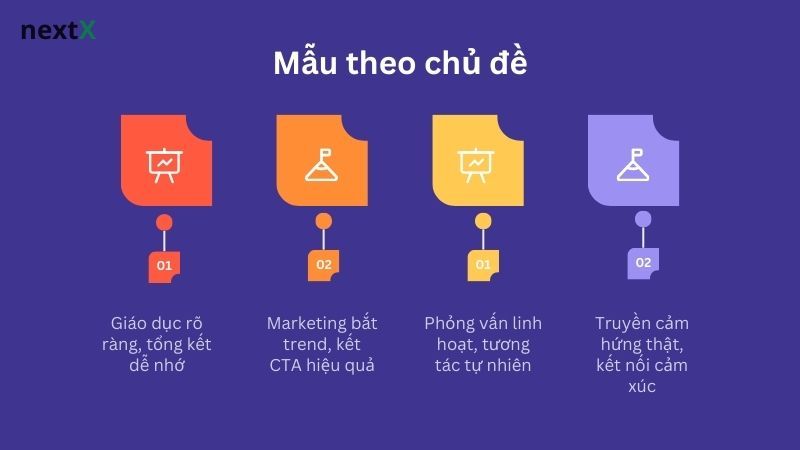 nextX

Mẫu theo chủ đề

01

Giáo dục rõ ràng, tổng kết dễ nhớ

02

Marketing bắt trend, kết CTA hiệu quả

01

Phỏng vấn linh hoạt, tương tác tự nhiên

02

Truyền cảm hứng thật, kết nối cảm xúc